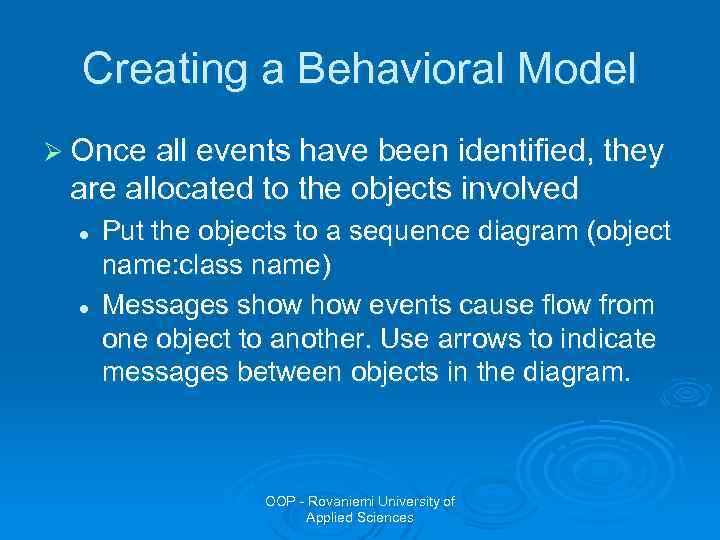 Creating a Behavioral Model

➢ Once all events have been identified, they are allocated to the objects involved

• Put the objects to a sequence diagram (object name:class name)

• Messages show how events cause flow from one object to another. Use arrows to indicate messages between objects in the diagram.

OOP - Rovaniemi University of Applied Sciences